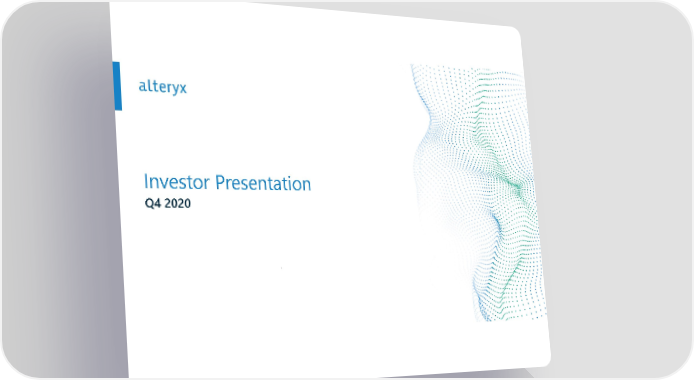 alteryx

Investor Presentation
Q4 2020